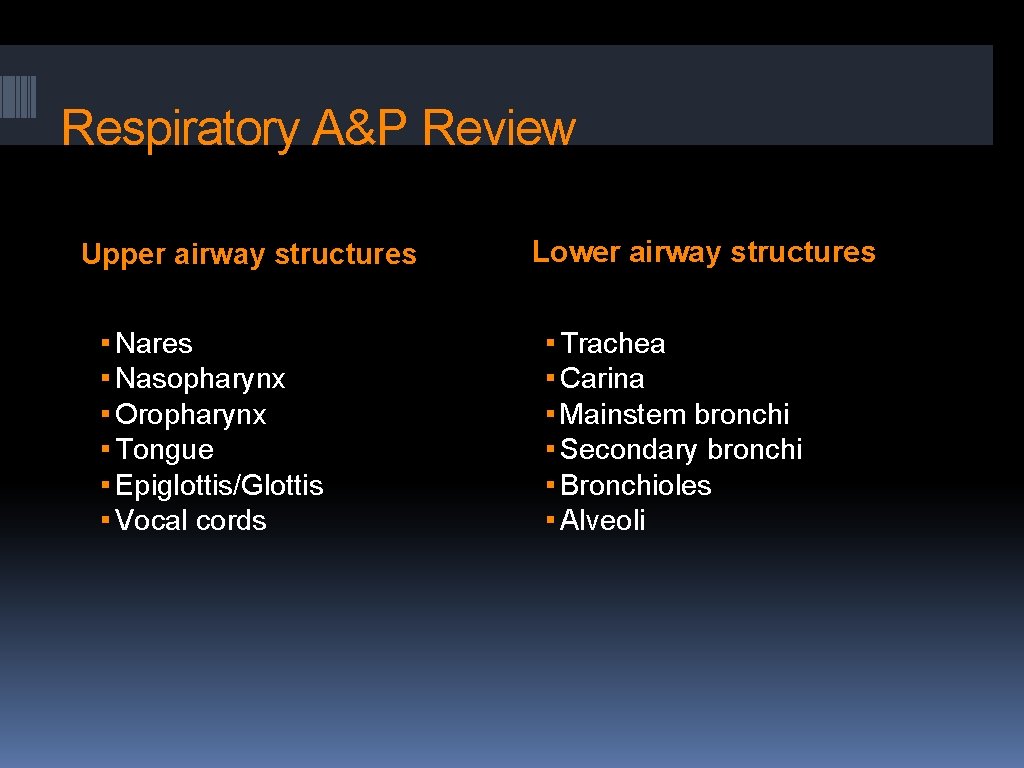 Respiratory A&P Review

Upper airway structures

▪ Nares
▪ Nasopharynx
▪ Oropharynx
▪ Tongue
▪ Epiglottis/Glottis
▪ Vocal cords

Lower airway structures

▪ Trachea
▪ Carina
▪ Mainstem bronchi
▪ Secondary bronchi
▪ Bronchioles
▪ Alveoli